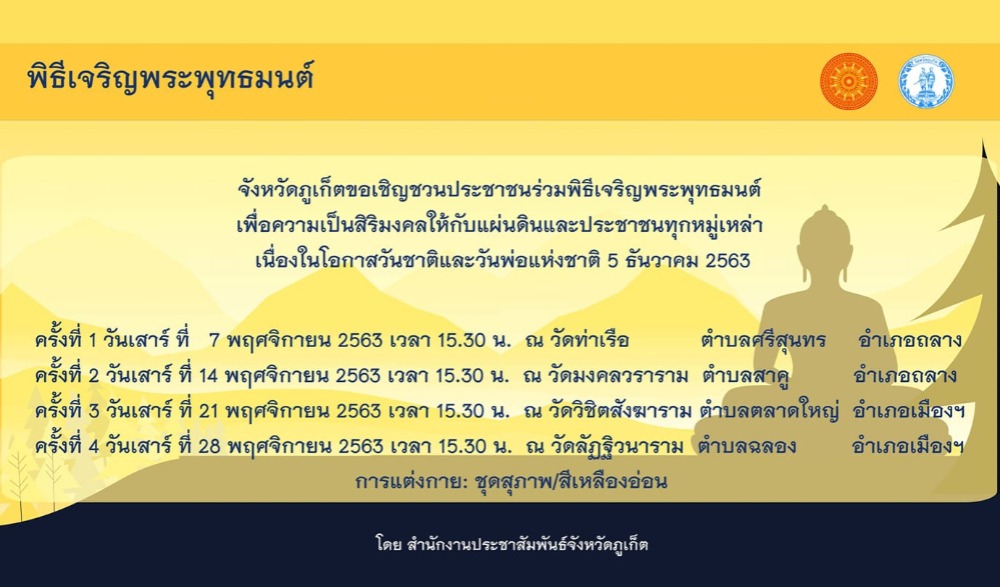 พิธีเจริญพระพุทธมนต์

จังหวัดภูเก็ตขอเชิญชวนประชาชนร่วมพิธีเจริญพระพุทธมนต์
เพื่อความเป็นสิริมงคลให้กับแผ่นดินและประชาชนทุกหมู่เหล่า
เนื่องในโอกาสวันชาติและวันพ่อแห่งชาติ 5 ธันวาคม 2563

ครั้งที่ 1 วันเสาร์ ที่ 7 พฤศจิกายน 2563 เวลา 15.30 น. ณ วัดท่าเรือ ตำบลศรีสุนทร อำเภอถลาง
ครั้งที่ 2 วันเสาร์ ที่ 14 พฤศจิกายน 2563 เวลา 15.30 น. ณ วัดมงคลวราราม ตำบลสาคู อำเภอถลาง
ครั้งที่ 3 วันเสาร์ ที่ 21 พฤศจิกายน 2563 เวลา 15.30 น. ณ วัดวิชิตสังฆาราม ตำบลตลาดใหญ่ อำเภอเมืองฯ
ครั้งที่ 4 วันเสาร์ ที่ 28 พฤศจิกายน 2563 เวลา 15.30 น. ณ วัดลัฏฐิวนาราม ตำบลฉลอง อำเภอเมืองฯ
การแต่งกาย: ชุดสุภาพ/สีเหลืองอ่อน

โดย สำนักงานประชาสัมพันธ์จังหวัดภูเก็ต